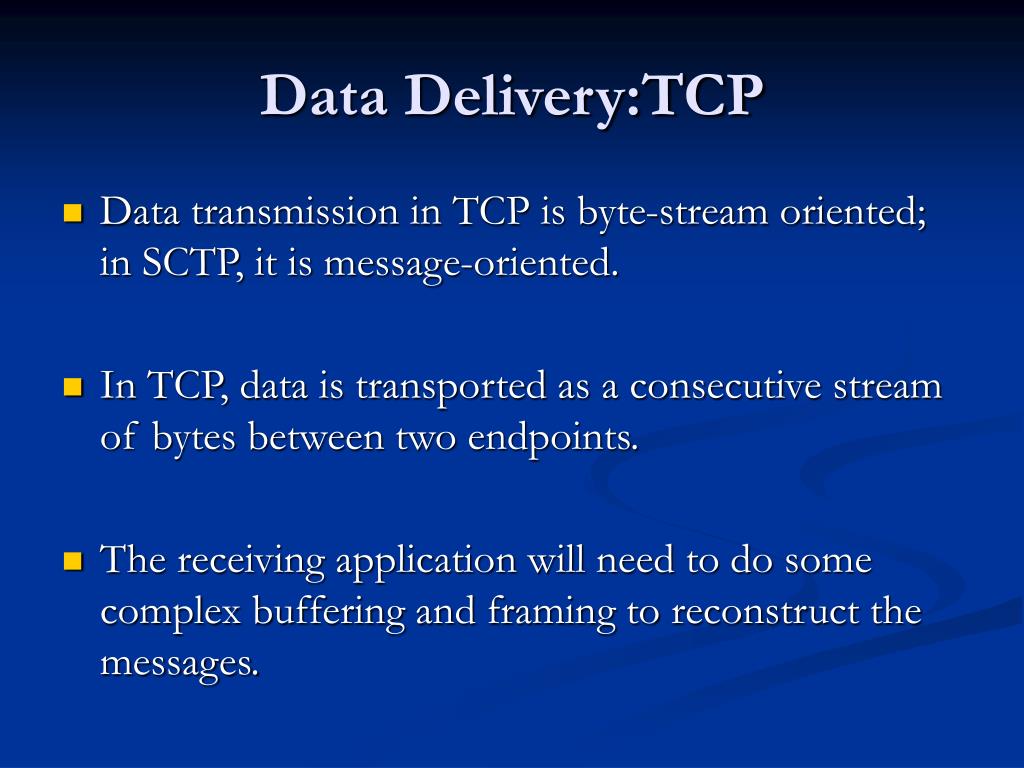 Data Delivery:TCP

Data transmission in TCP is byte-stream oriented; in SCTP, it is message-oriented.

In TCP, data is transported as a consecutive stream of bytes between two endpoints.

The receiving application will need to do some complex buffering and framing to reconstruct the messages.